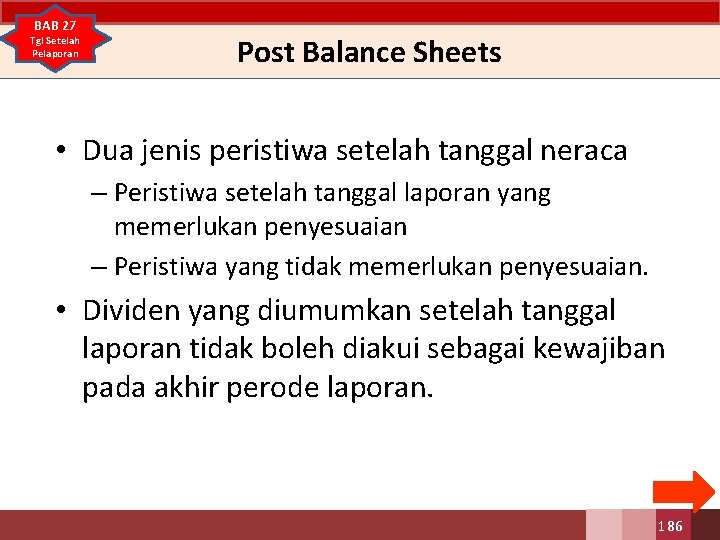 BAB 27
Tgl Setelah Pelaporan

Post Balance Sheets

• Dua jenis peristiwa setelah tanggal neraca
– Peristiwa setelah tanggal laporan yang memerlukan penyesuaian
– Peristiwa yang tidak memerlukan penyesuaian.

• Dividen yang diumumkan setelah tanggal laporan tidak boleh diakui sebagai kewajiban pada akhir perode laporan.

186